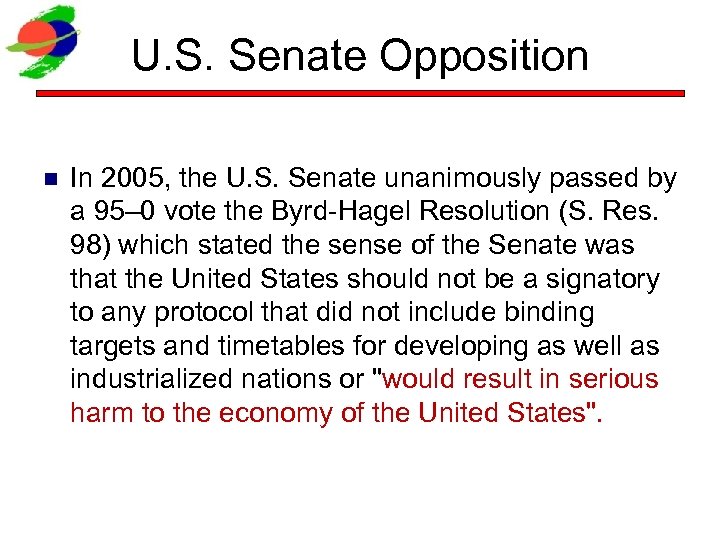 U.S. Senate Opposition

In 2005, the U.S. Senate unanimously passed by a 95–0 vote the Byrd-Hagel Resolution (S. Res. 98) which stated the sense of the Senate was that the United States should not be a signatory to any protocol that did not include binding targets and timetables for developing as well as industrialized nations or "would result in serious harm to the economy of the United States".